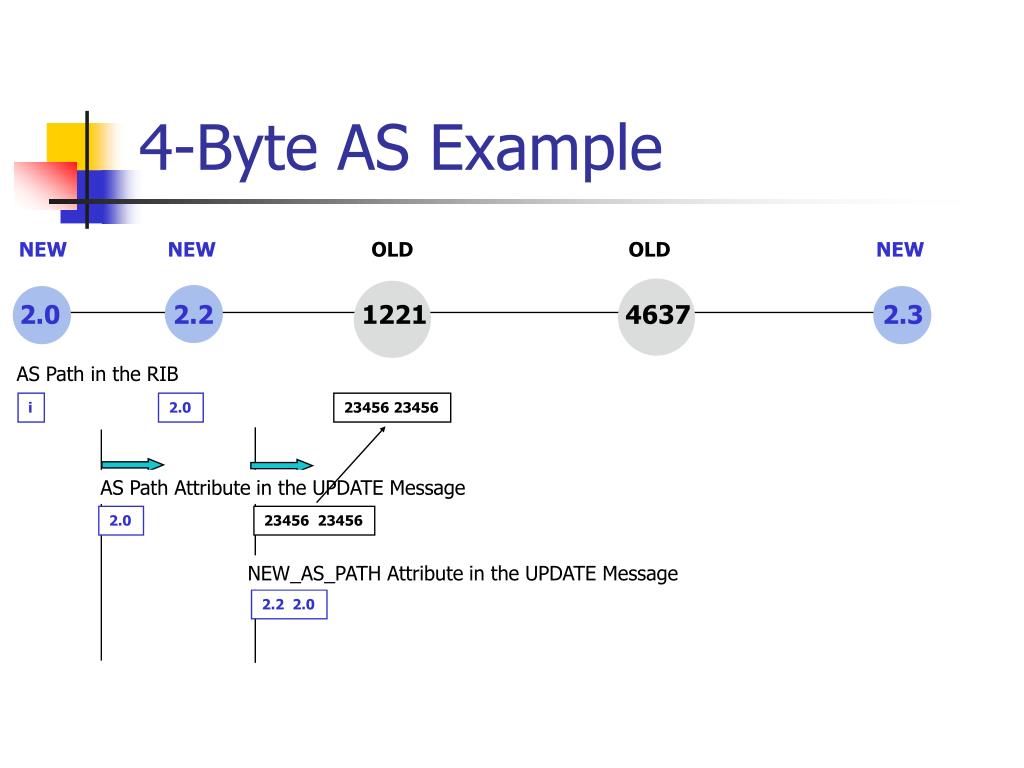 4-Byte AS Example

NEW NEW OLD OLD NEW

2.0 2.2 1221 4637 2.3

AS Path in the RIB

i

2.0

23456 23456

AS Path Attribute in the UPDATE Message

2.0

23456 23456

NEW_AS_PATH Attribute in the UPDATE Message

2.2 2.0